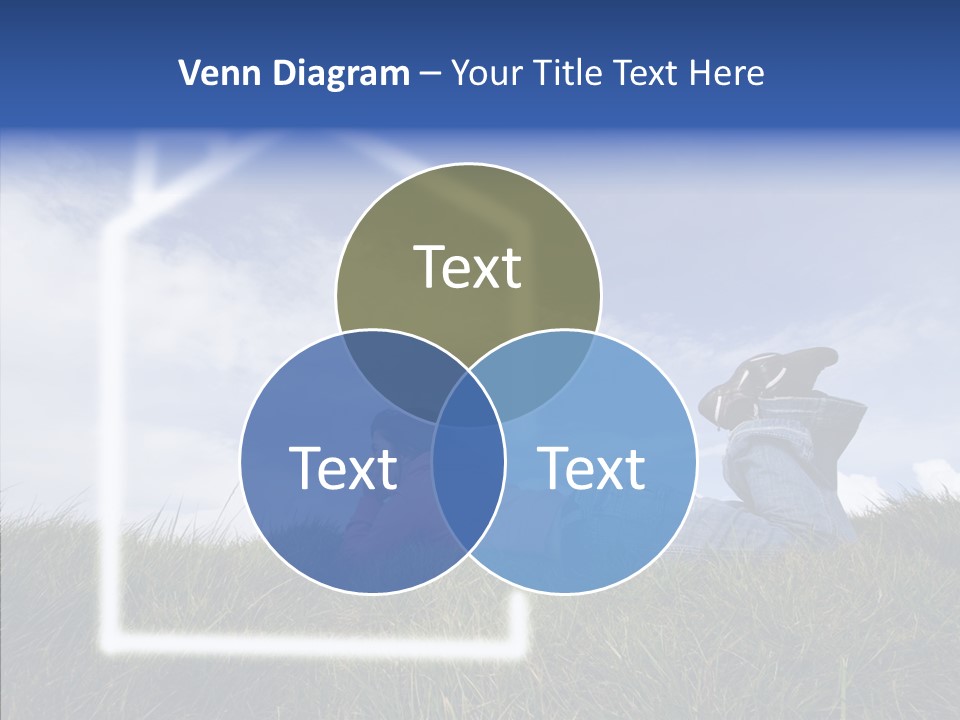 Venn Diagram – Your Title Text Here

Text

Text

Text